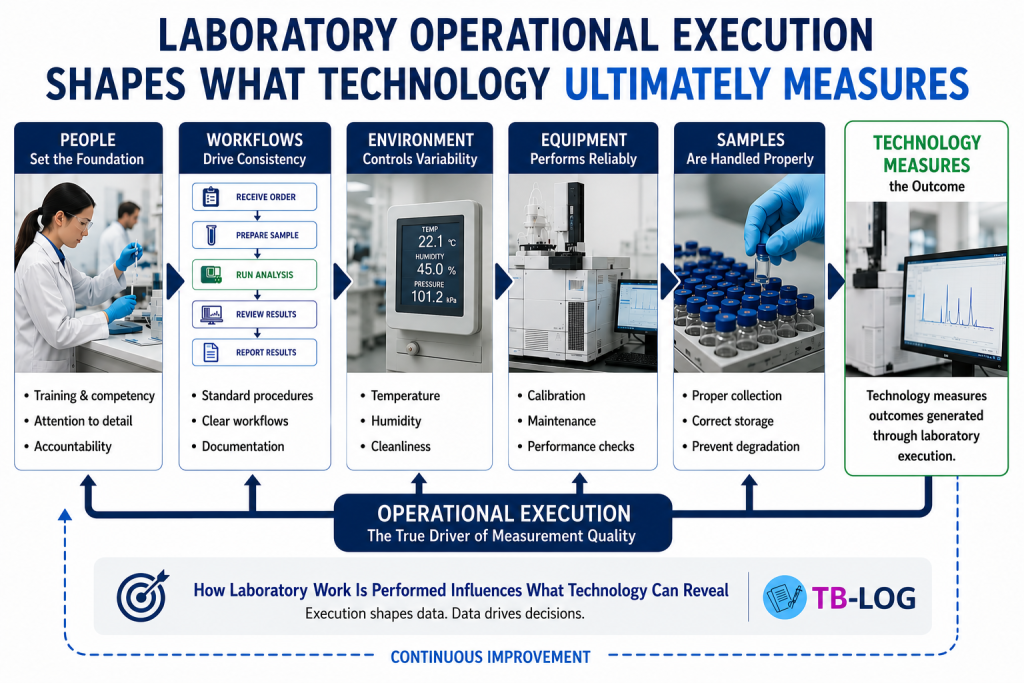 LABORATORY OPERATIONAL EXECUTION SHAPES WHAT TECHNOLOGY ULTIMATELY MEASURES

PEOPLE
Set the Foundation

- Training & competency
- Attention to detail
- Accountability

WORKFLOWS
Drive Consistency

RECEIVE ORDER
PREPARE SAMPLE
RUN ANALYSIS
REVIEW RESULTS
REPORT RESULTS

- Standard procedures
- Clear workflows
- Documentation

ENVIRONMENT
Controls Variability

TEMP 22.1 °C
HUMIDITY 45.0 %
PRESSURE 101.2 kPa

- Temperature
- Humidity
- Cleanliness

EQUIPMENT
Performs Reliably

- Calibration
- Maintenance
- Performance checks

SAMPLES
Are Handled Properly

- Proper collection
- Correct storage
- Prevent degradation

TECHNOLOGY MEASURES
the Outcome

Technology measures outcomes generated through laboratory execution.

OPERATIONAL EXECUTION
The True Driver of Measurement Quality

How Laboratory Work Is Performed Influences What Technology Can Reveal
Execution shapes data. Data drives decisions.

TB-LOG

CONTINUOUS IMPROVEMENT